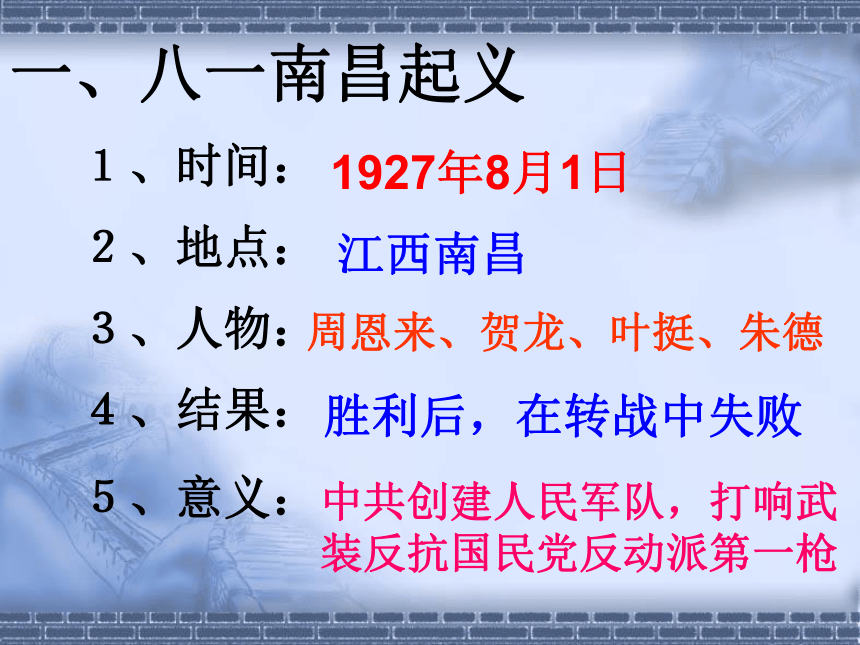 一、八一南昌起义

1、时间：1927年8月1日

2、地点：江西南昌

3、人物：周恩来、贺龙、叶挺、朱德

4、结果：胜利后，在转战中失败

5、意义：中共创建人民军队，打响武装反抗国民党反动派第一枪